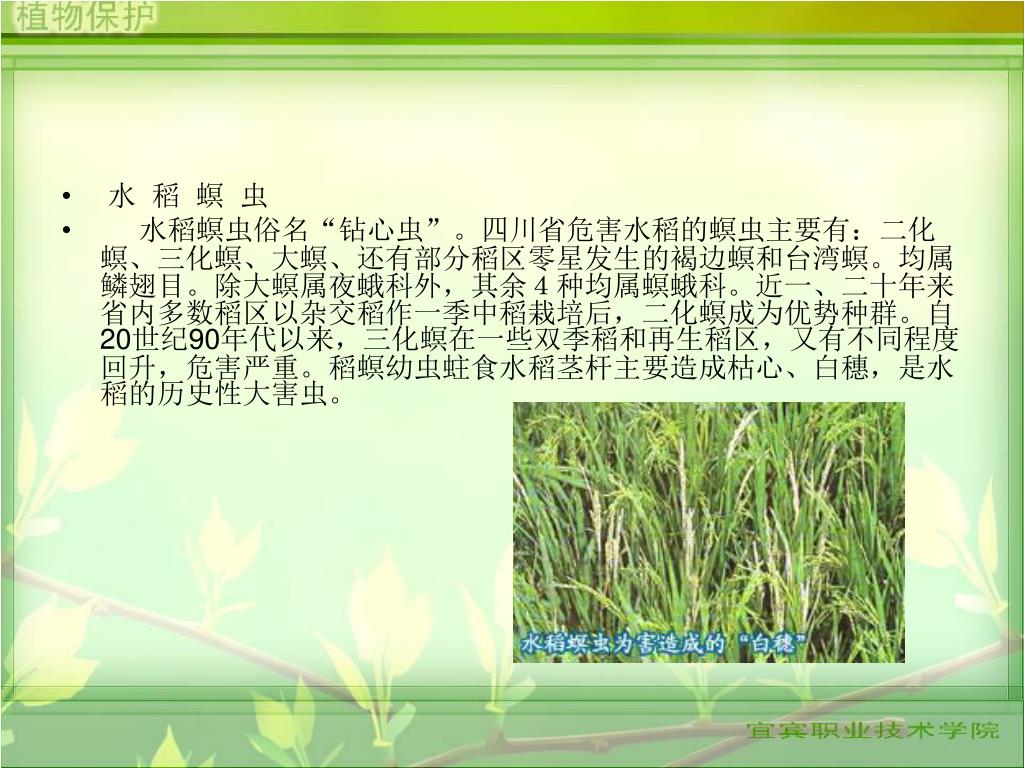 植物保护

• 水 稻 螟 虫

• 水稻螟虫俗名“钻心虫”。四川省危害水稻的螟虫主要有：二化螟、三化螟、大螟、还有部分稻区零星发生的褐边螟和台湾螟。均属鳞翅目。除大螟属夜蛾科外，其余 4 种均属螟蛾科。近一、二十年来省内多数稻区以杂交稻作一季中稻栽培后，二化螟成为优势种群。自20世纪90年代以来，三化螟在一些双季稻和再生稻区，又有不同程度回升，危害严重。稻螟幼虫蛀食水稻茎杆主要造成枯心、白穗，是水稻的历史性大害虫。

水稻螟虫为害造成的“白穗”

宜宾职业技术学院